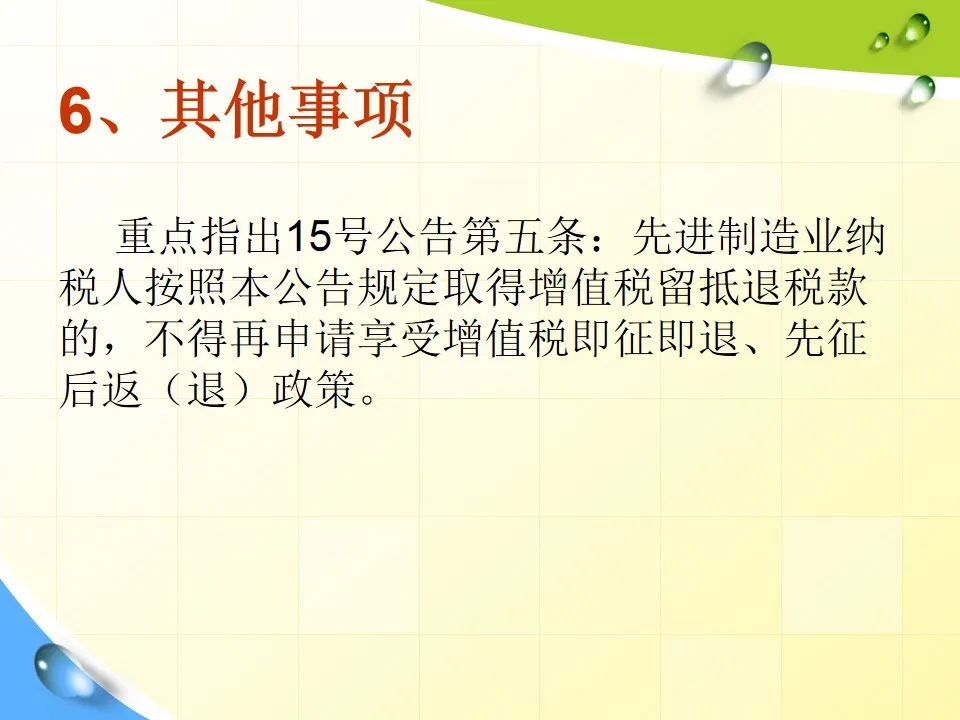 6、其他事项

重点指出15号公告第五条：先进制造业纳税人按照本公告规定取得增值税留抵退税款的，不得再申请享受增值税即征即退、先征后返（退）政策。